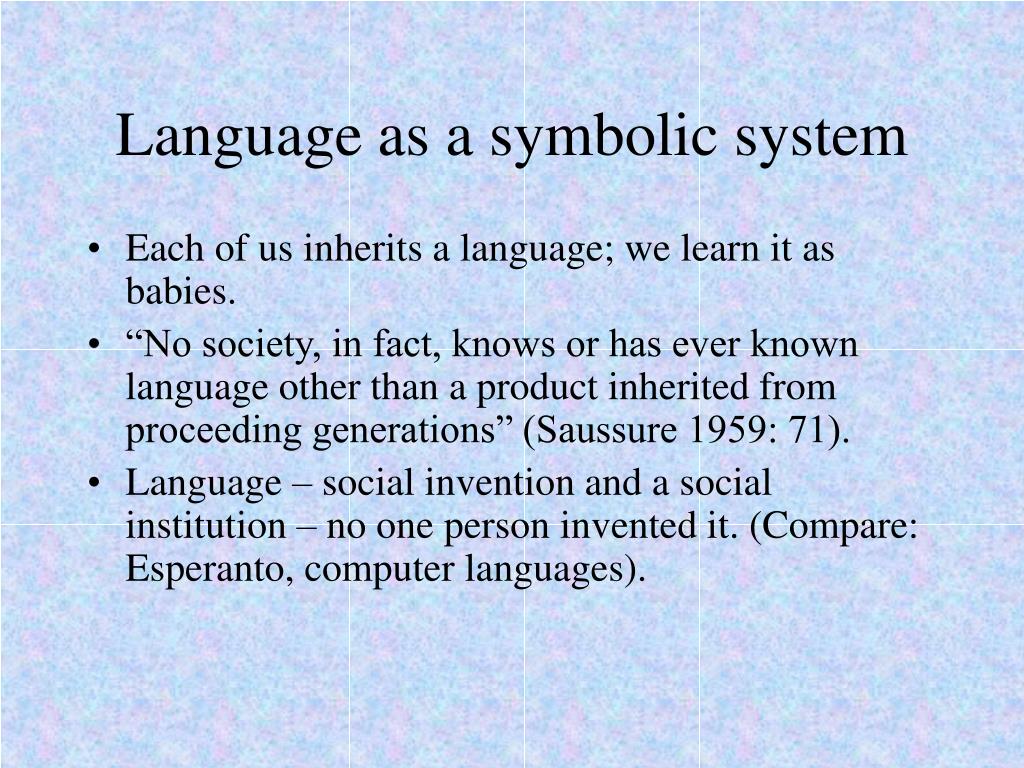 Language as a symbolic system

• Each of us inherits a language; we learn it as babies.
• “No society, in fact, knows or has ever known language other than a product inherited from proceeding generations” (Saussure 1959: 71).
• Language – social invention and a social institution – no one person invented it. (Compare: Esperanto, computer languages).